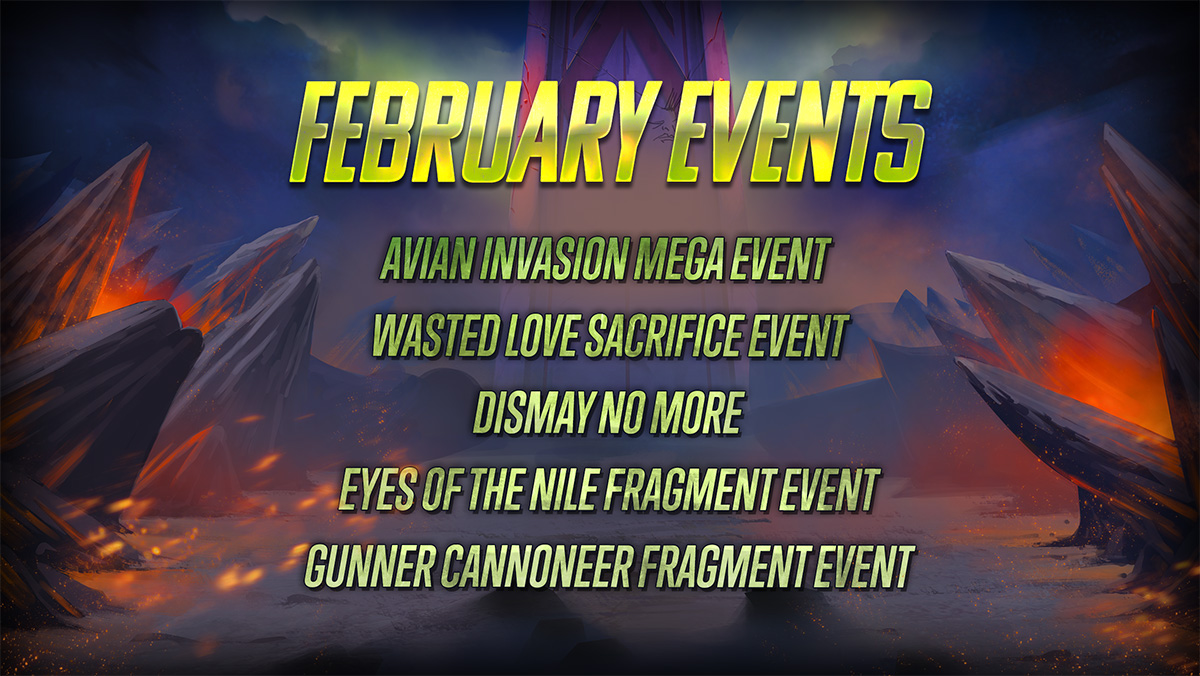 FEBRUARY EVENTS

AVIAN INVASION MEGA EVENT

WASTED LOVE SACRIFICE EVENT

DISMAY NO MORE

EYES OF THE NILE FRAGMENT EVENT

GUNNER CANNONEER FRAGMENT EVENT